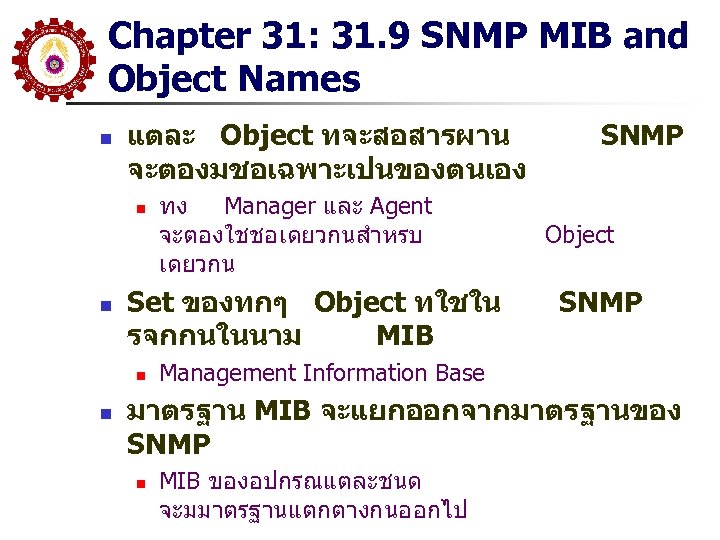 Chapter 31: 31.9 SNMP MIB and Object Names

แตละ Object ทจะสอสารผาน SNMP จะตองมชอเฉพาะเปนของตนเอง

ทง Manager และ Agent จะตองใชชอเดยวกนสำหรบ Object เดยวกน

Set ของทกๆ Object ทใชใน SNMP รจกกนในนาม MIB

Management Information Base

มาตรฐาน MIB จะแยกออกจากมาตรฐานของ SNMP

MIB ของอปกรณแตละชนด จะมมาตรฐานแตกตางกนออกไป